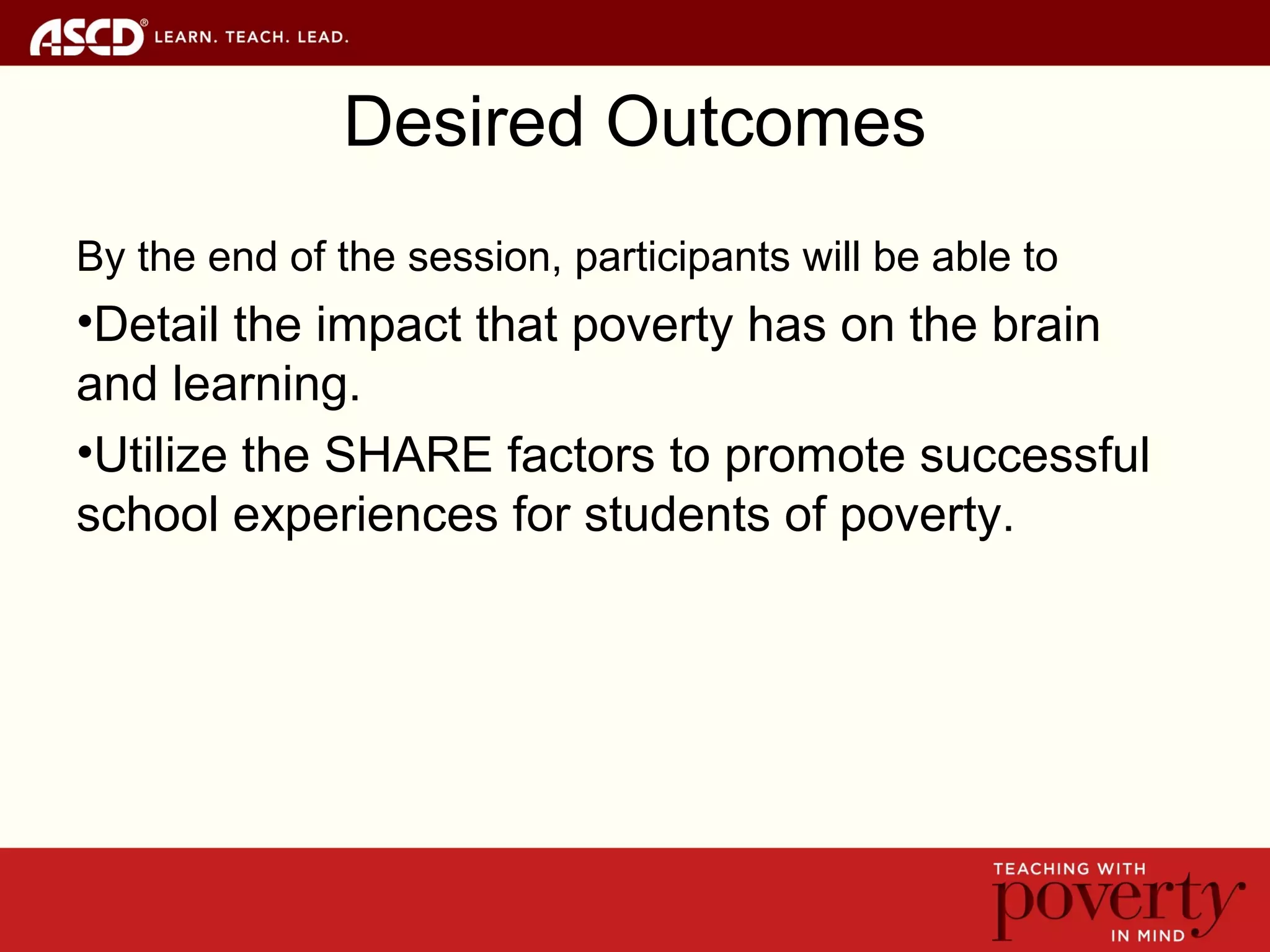 ASCD® LEARN. TEACH. LEAD.

Desired Outcomes

By the end of the session, participants will be able to

•Detail the impact that poverty has on the brain and learning.

•Utilize the SHARE factors to promote successful school experiences for students of poverty.

TEACHING WITH poverty IN MIND